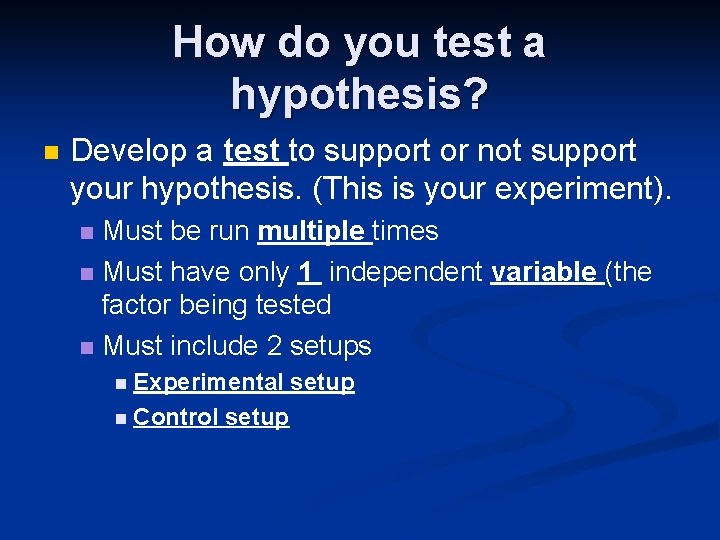 How do you test a hypothesis?

Develop a test to support or not support your hypothesis. (This is your experiment).

Must be run multiple times

Must have only 1 independent variable (the factor being tested

Must include 2 setups

Experimental setup

Control setup